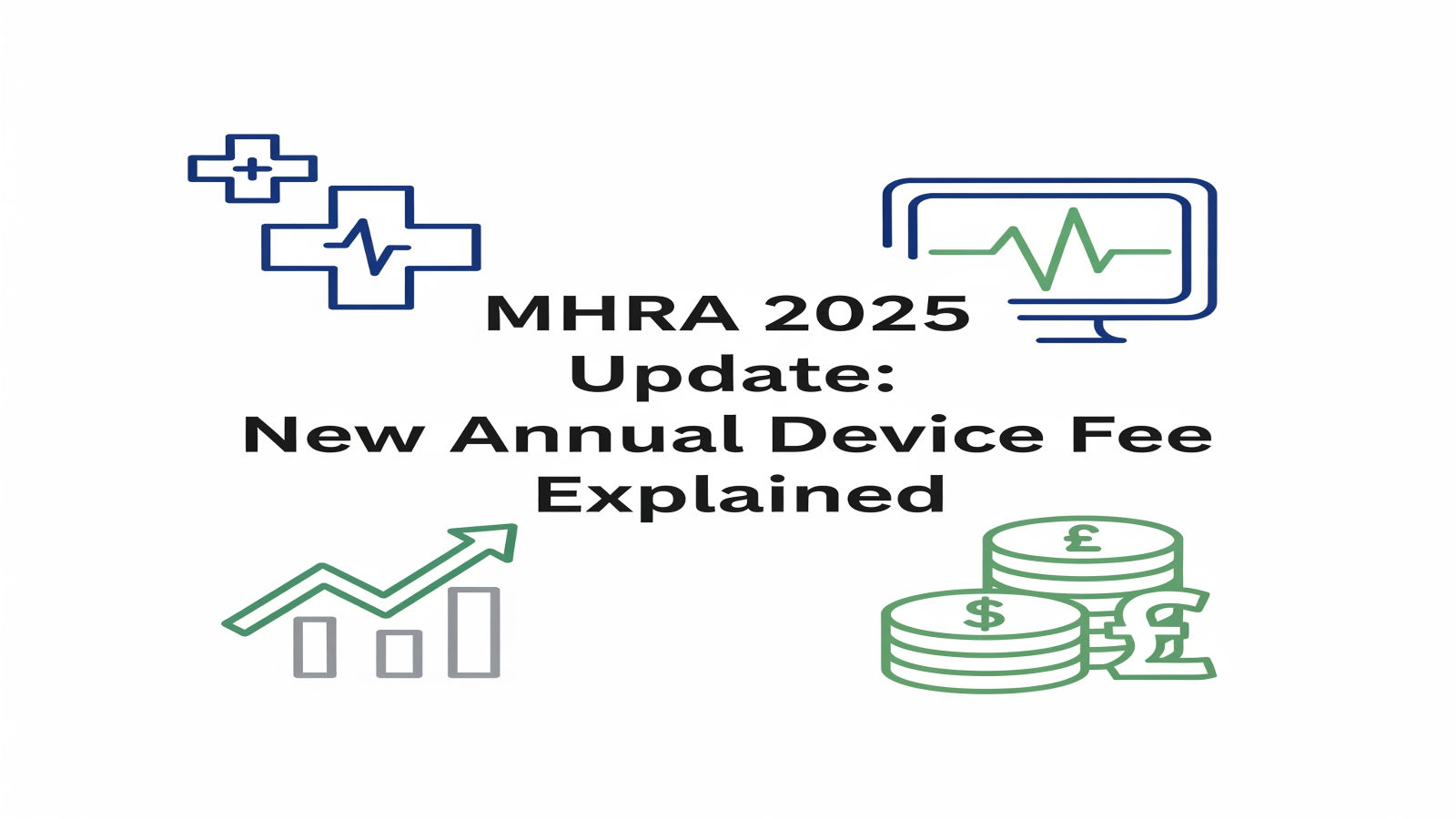 MHRA 2025
Update:
New Annual Device Fee
Explained

£
$
£